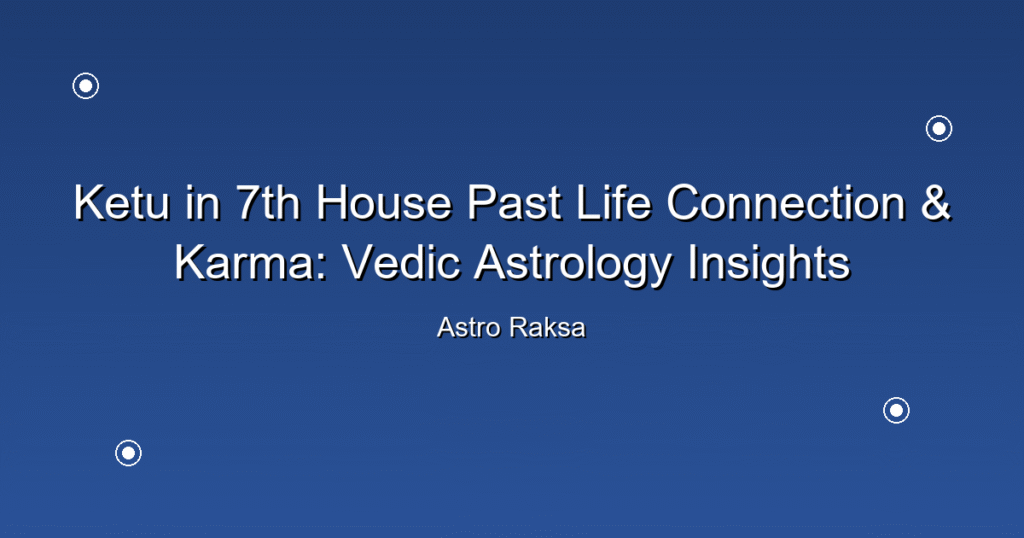 Ketu in 7th House Past Life Connection & Karma: Vedic Astrology Insights

Astro Raksa